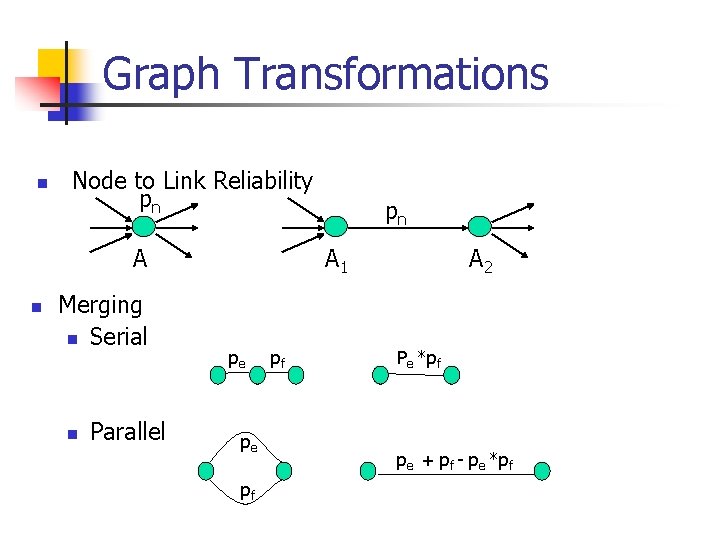 Graph Transformations

Node to Link Reliability

$p_n$

A

$p_n$

$A_1$

$A_2$

Merging

Serial

$p_e$ $p_f$

$p_e * p_f$

Parallel

$p_e$

$p_f$

$p_e + p_f - p_e * p_f$